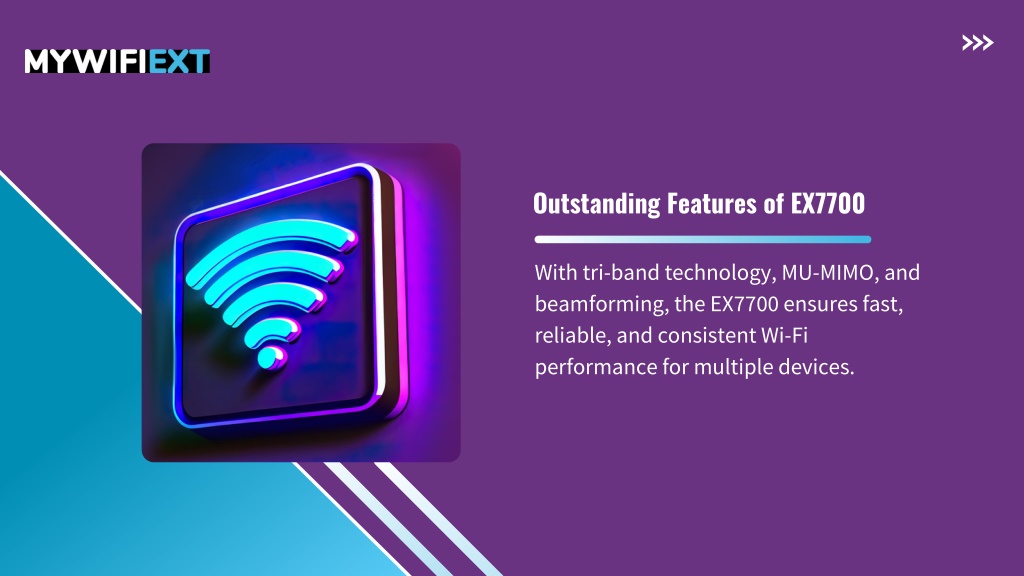 MYWIFIEXT

>>>

Outstanding Features of EX7700

With tri-band technology, MU-MIMO, and beamforming, the EX7700 ensures fast, reliable, and consistent Wi-Fi performance for multiple devices.